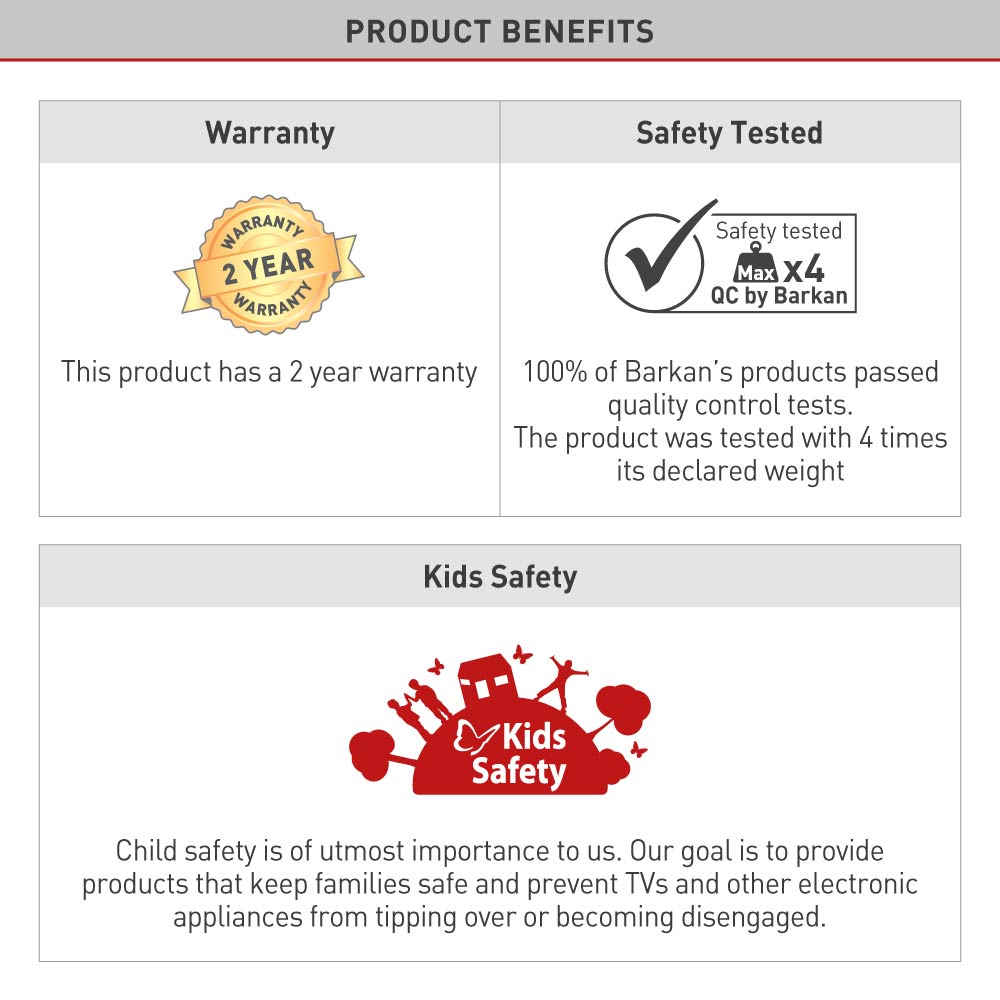 PRODUCT BENEFITS

Warranty

WARRANTY
2 YEAR
WARRANTY

This product has a 2 year warranty

Safety Tested

Safety tested
Max x4
QC by Barkan

100% of Barkan's products passed quality control tests.
The product was tested with 4 times its declared weight

Kids Safety

Kids
Safety

Child safety is of utmost importance to us. Our goal is to provide products that keep families safe and prevent TVs and other electronic appliances from tipping over or becoming disengaged.